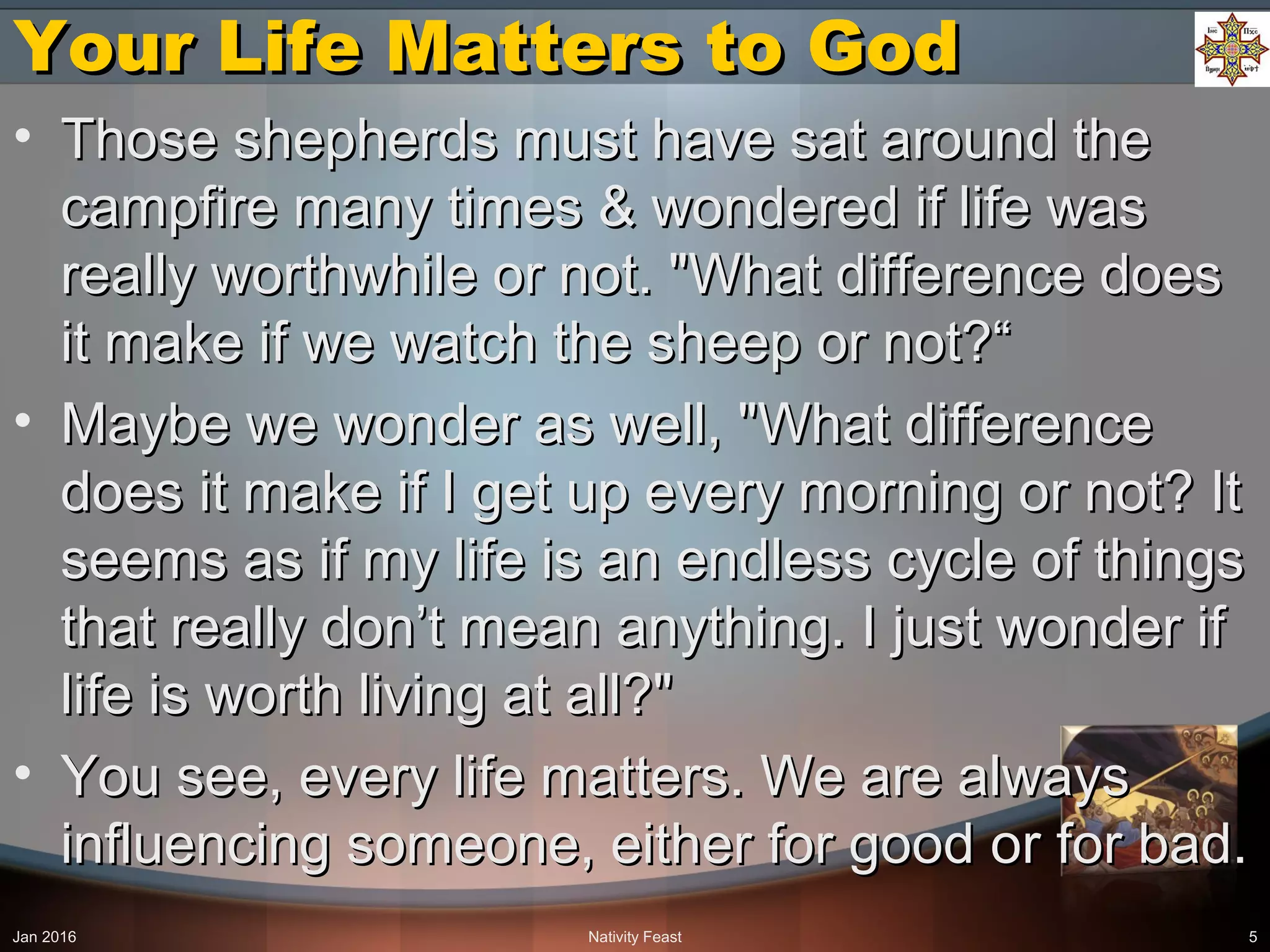 Your Life Matters to God

• Those shepherds must have sat around the campfire many times & wondered if life was really worthwhile or not. "What difference does it make if we watch the sheep or not?“

• Maybe we wonder as well, "What difference does it make if I get up every morning or not? It seems as if my life is an endless cycle of things that really don’t mean anything. I just wonder if life is worth living at all?"

• You see, every life matters. We are always influencing someone, either for good or for bad.

Jan 2016
Nativity Feast
5